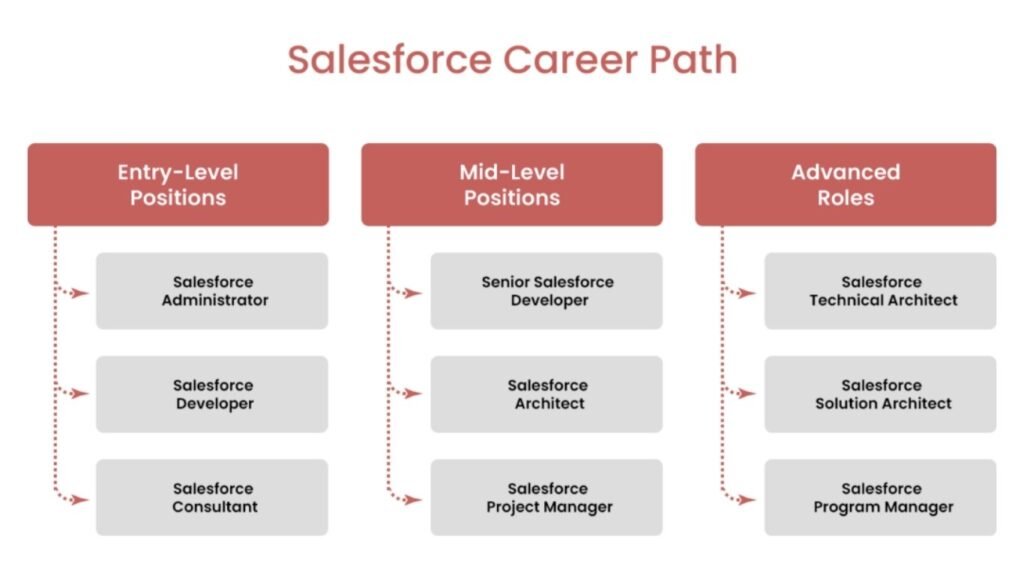 Salesforce Career Path

Entry-Level Positions

Salesforce Administrator

Salesforce Developer

Salesforce Consultant

Mid-Level Positions

Senior Salesforce Developer

Salesforce Architect

Salesforce Project Manager

Advanced Roles

Salesforce Technical Architect

Salesforce Solution Architect

Salesforce Program Manager